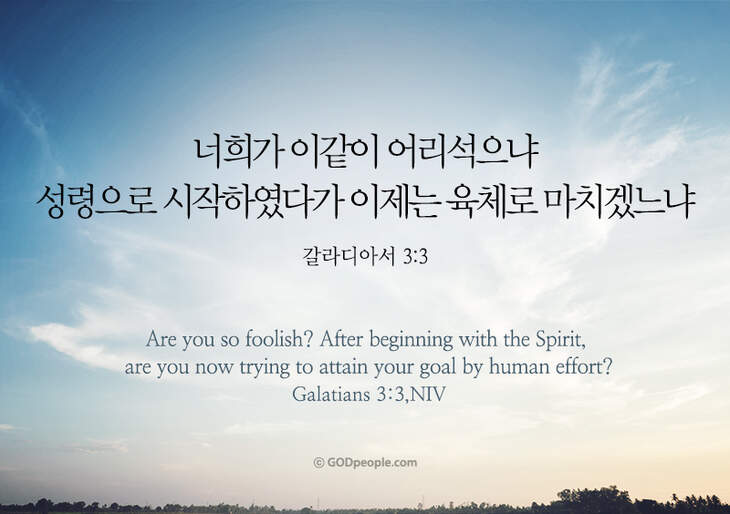 너희가 이같이 어리석으냐
성령으로 시작하였다가 이제는 육체로 마치겠느냐

갈라디아서 3:3

Are you so foolish? After beginning with the Spirit, are you now trying to attain your goal by human effort?
Galatians 3:3,NIV

© GODpeople.com